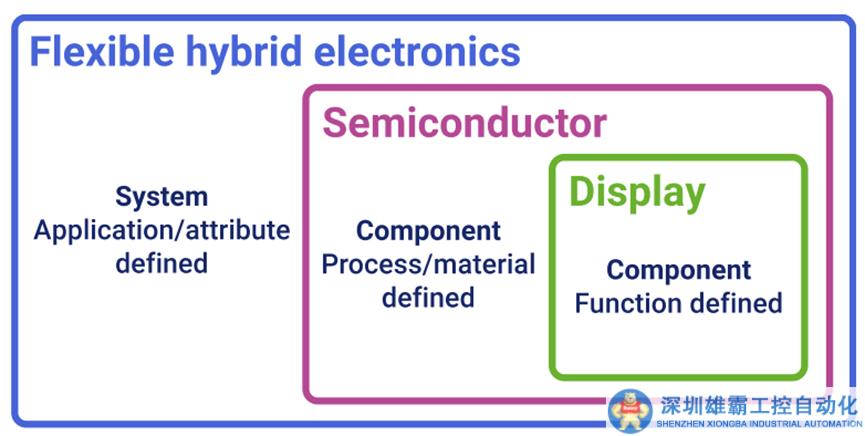 Flexible hybrid electronics

System
Application/attribute defined

Semiconductor

Component
Process/material defined

Display

Component
Function defined

深圳雄霸工控自动化
SHENZHEN XIONGBA INDUSTRIAL AUTOMATION